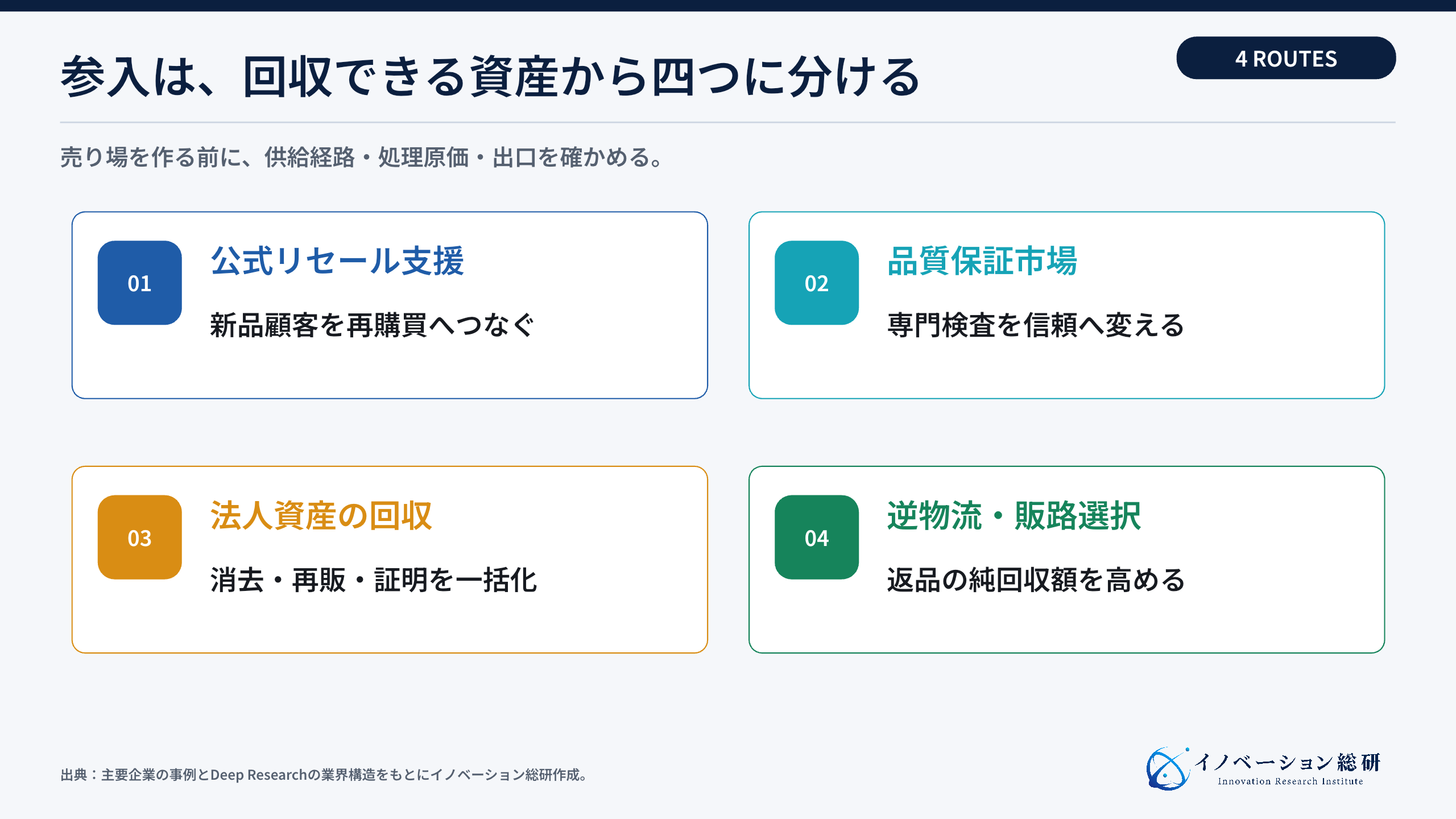 参入は、回収できる資産から四つに分ける

4 ROUTES

売り場を作る前に、供給経路・処理原価・出口を確かめる。

01
公式リセール支援
新品顧客を再購買へつなぐ

02
品質保証市場
専門検査を信頼へ変える

03
法人資産の回収
消去・再販・証明を一括化

04
逆物流・販路選択
返品の純回収額を高める

出典：主要企業の事例とDeep Researchの業界構造をもとにイノベーション総研作成。

イノベーション総研
Innovation Research Institute